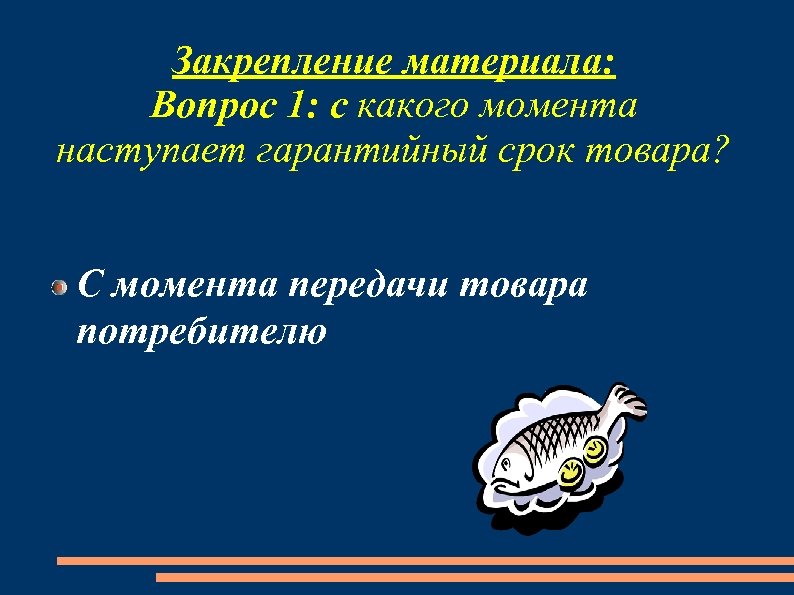 Закрепление материала:
Вопрос 1: с какого момента наступает гарантийный срок товара?

С момента передачи товара потребителю